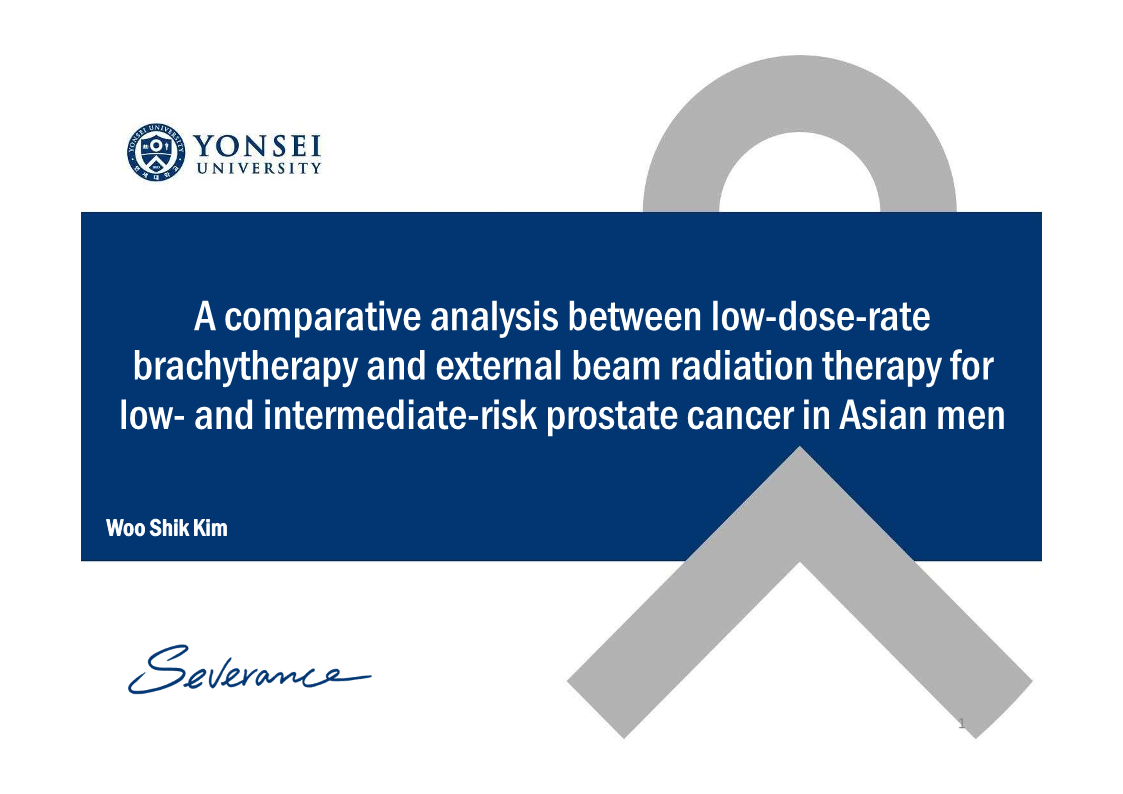 YONSEI
UNIVERSITY

A comparative analysis between low-dose-rate brachytherapy and external beam radiation therapy for low- and intermediate-risk prostate cancer in Asian men

Woo Shik Kim

Severance

1